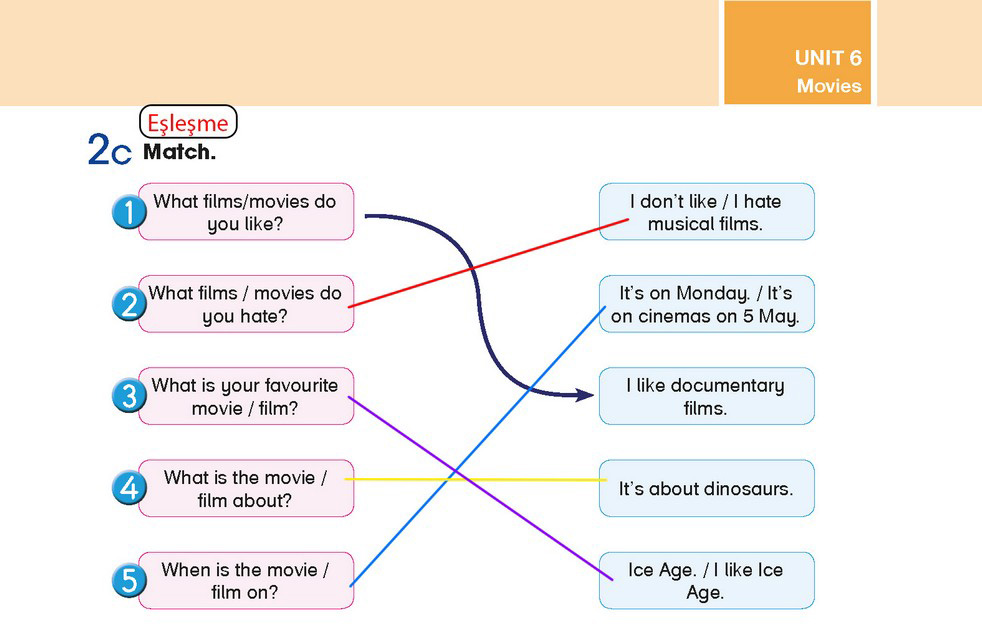 UNIT 6
Movies

Eşleşme
2c Match.

1 What films/movies do you like?

2 What films / movies do you hate?

3 What is your favourite movie / film?

4 What is the movie / film about?

5 When is the movie / film on?

I don't like / I hate musical films.

It's on Monday. / It's on cinemas on 5 May.

I like documentary films.

It's about dinosaurs.

Ice Age. / I like Ice Age.